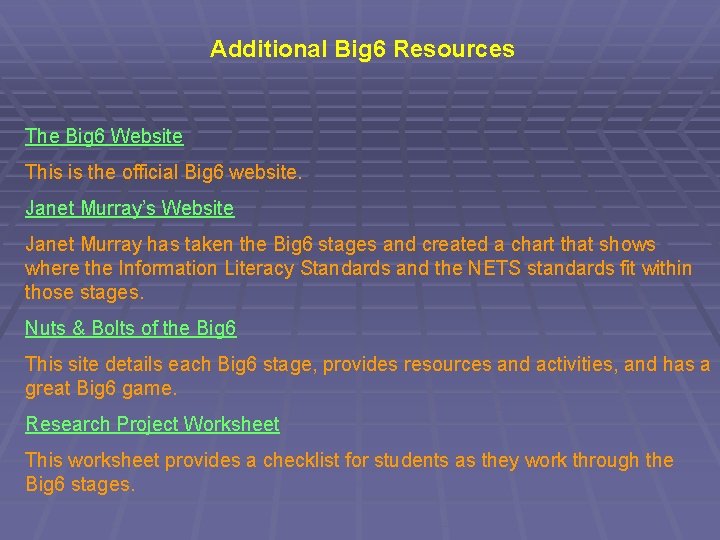 Additional Big6 Resources

The Big6 Website

This is the official Big6 website.

Janet Murray's Website

Janet Murray has taken the Big6 stages and created a chart that shows where the Information Literacy Standards and the NETS standards fit within those stages.

Nuts & Bolts of the Big6

This site details each Big6 stage, provides resources and activities, and has a great Big6 game.

Research Project Worksheet

This worksheet provides a checklist for students as they work through the Big6 stages.